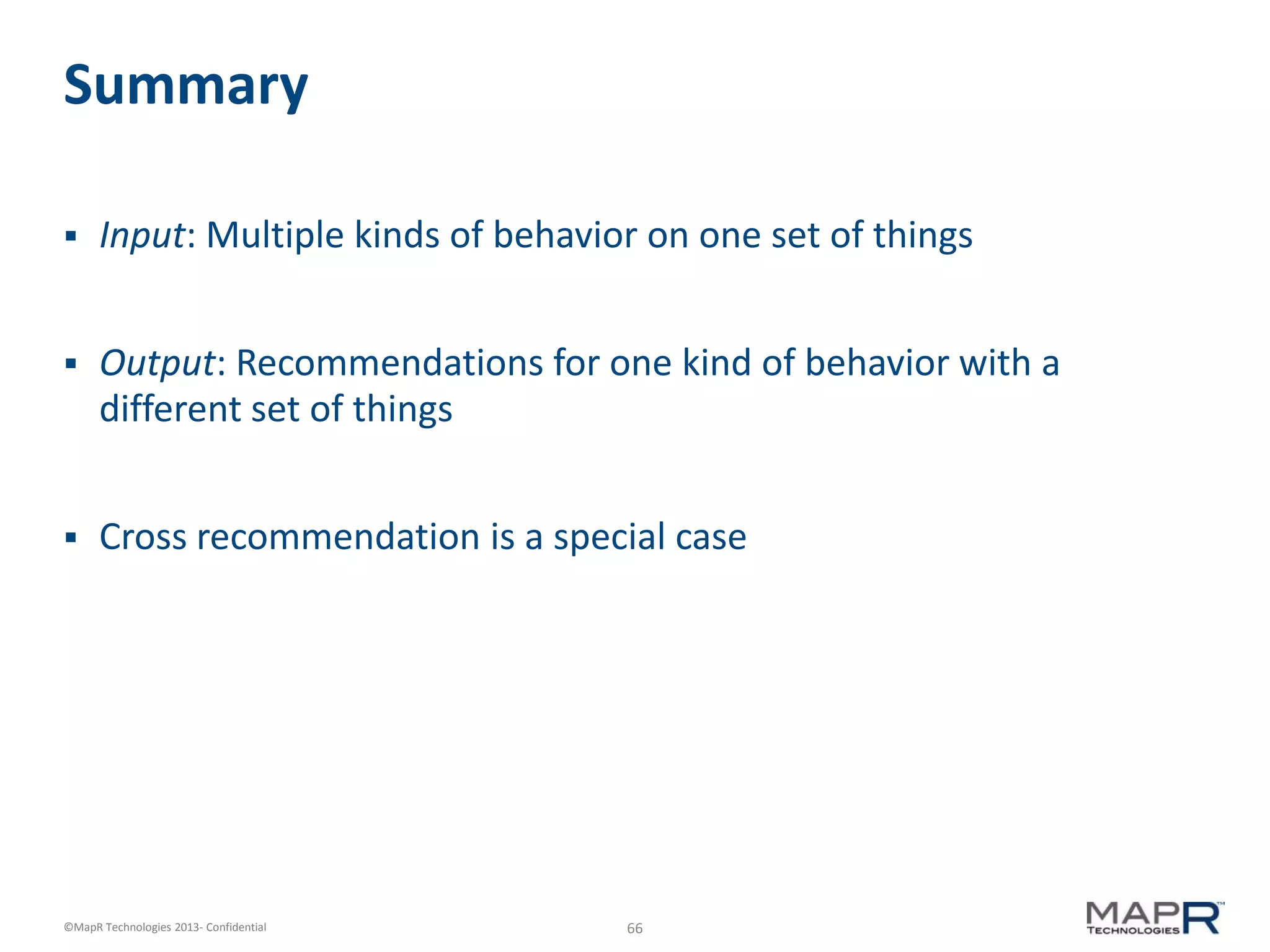 Summary

▪ Input: Multiple kinds of behavior on one set of things

▪ Output: Recommendations for one kind of behavior with a different set of things

▪ Cross recommendation is a special case

©MapR Technologies 2013- Confidential

66

MAPR™ TECHNOLOGIES